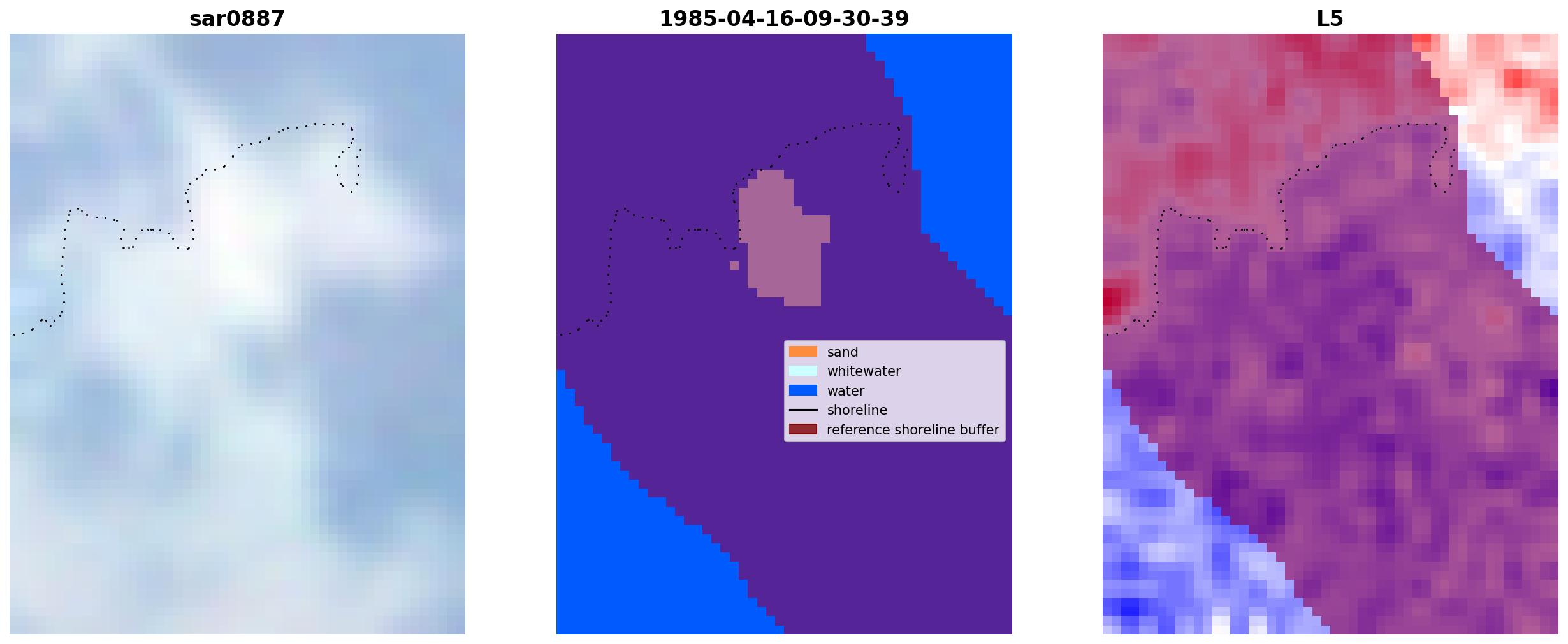 sar0887

1985-04-16-09-30-39

sand
whitewater
water
shoreline
reference shoreline buffer

L5